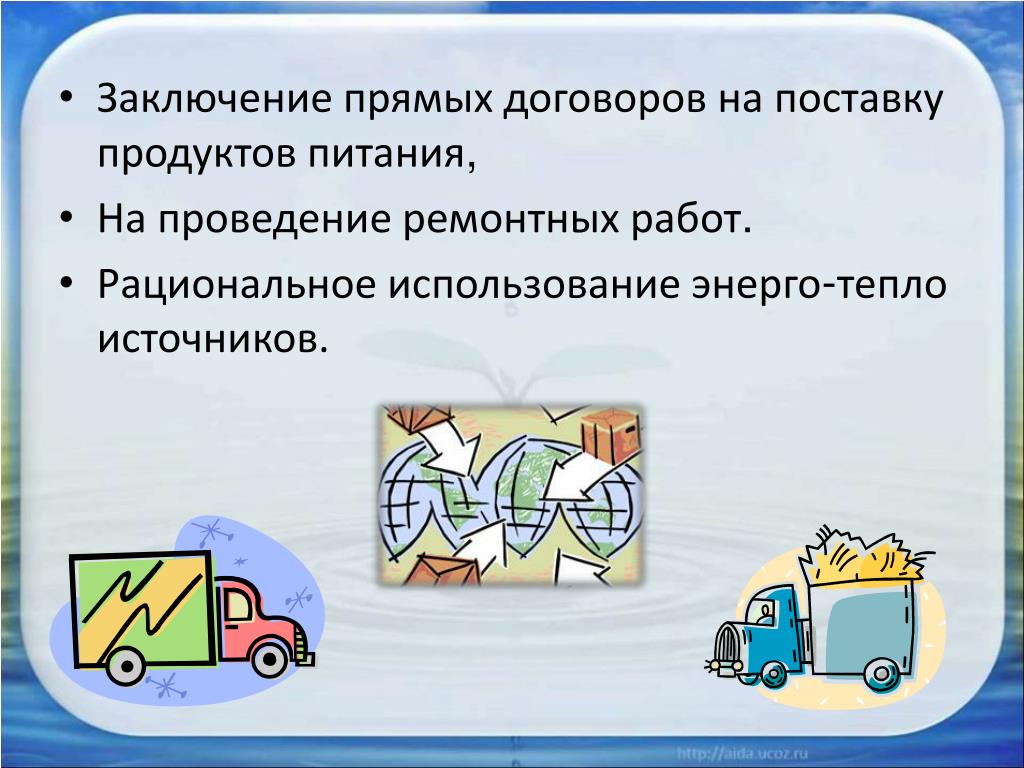 • Заключение прямых договоров на поставку продуктов питания,
• На проведение ремонтных работ.
• Рациональное использование энерго-тепло источников.

http://aida.ucoz.ru